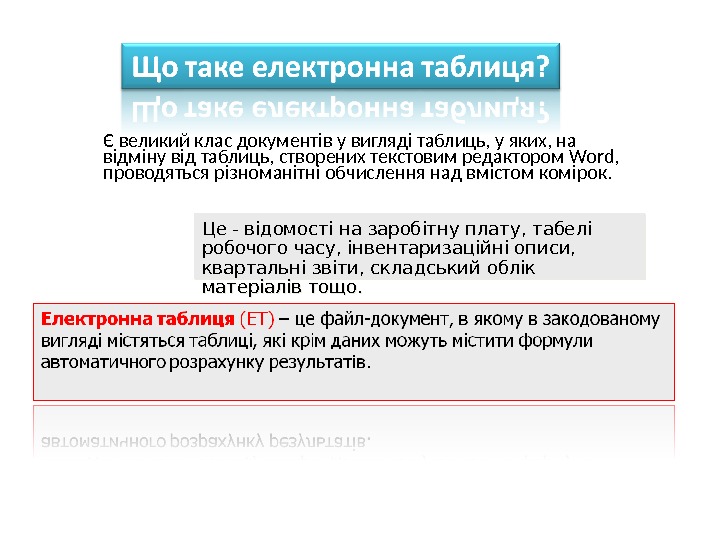 Що таке електронна таблиця?

Є великий клас документів у вигляді таблиць, у яких, на відміну від таблиць, створених текстовим редактором Word, проводяться різноманітні обчислення над вмістом комірок.

Це - відомості на заробітну плату, табелі робочого часу, інвентаризаційні описи, квартальні звіти, складський облік матеріалів тощо.

Електронна таблиця (ЕТ) – це файл-документ, в якому в закодованому вигляді містяться таблиці, які крім даних можуть містити формули автоматичного розрахунку результатів.